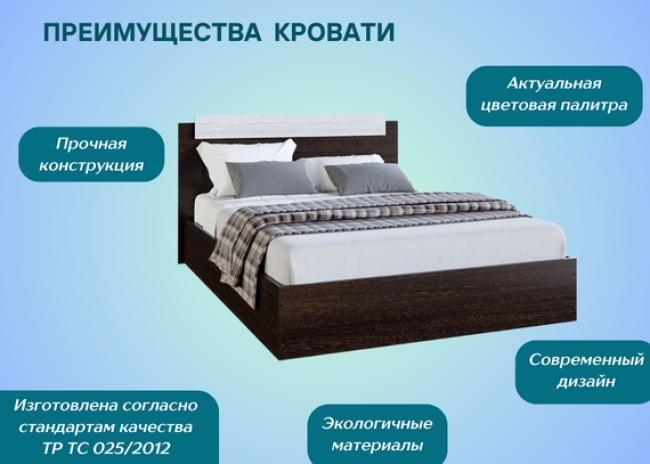 ПРЕИМУЩЕСТВА КРОВАТИ

Актуальная цветовая палитра

Прочная конструкция

Современный дизайн

Изготовлена согласно стандартам качества ТР ТС 025/2012

Экологичные материалы